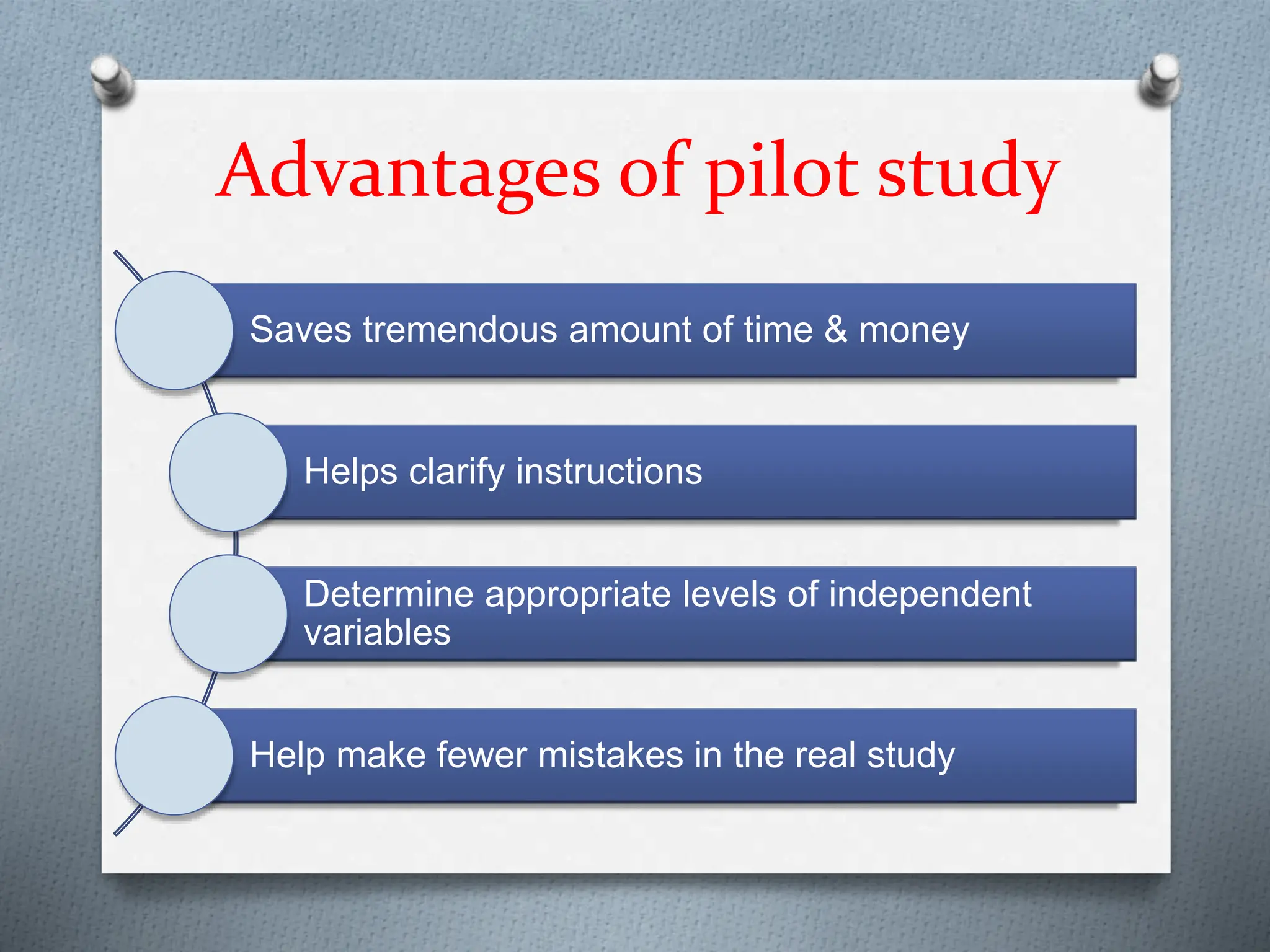 Advantages of pilot study

Saves tremendous amount of time & money

Helps clarify instructions

Determine appropriate levels of independent variables

Help make fewer mistakes in the real study